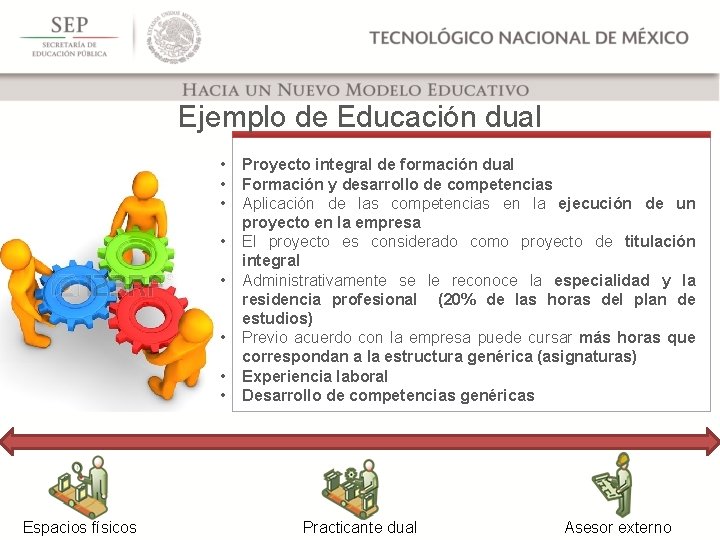 SEP
SECRETARÍA DE EDUCACIÓN PÚBLICA

ESTADOS UNIDOS MEXICANOS

TECNOLÓGICO NACIONAL DE MÉXICO

HACIA UN NUEVO MODELO EDUCATIVO

Ejemplo de Educación dual

• Proyecto integral de formación dual
• Formación y desarrollo de competencias
• Aplicación de las competencias en la ejecución de un proyecto en la empresa
• El proyecto es considerado como proyecto de titulación integral
• Administrativamente se le reconoce la especialidad y la residencia profesional (20% de las horas del plan de estudios)
• Previo acuerdo con la empresa puede cursar más horas que correspondan a la estructura genérica (asignaturas)
• Experiencia laboral
• Desarrollo de competencias genéricas

Espacios físicos

Practicante dual

Asesor externo